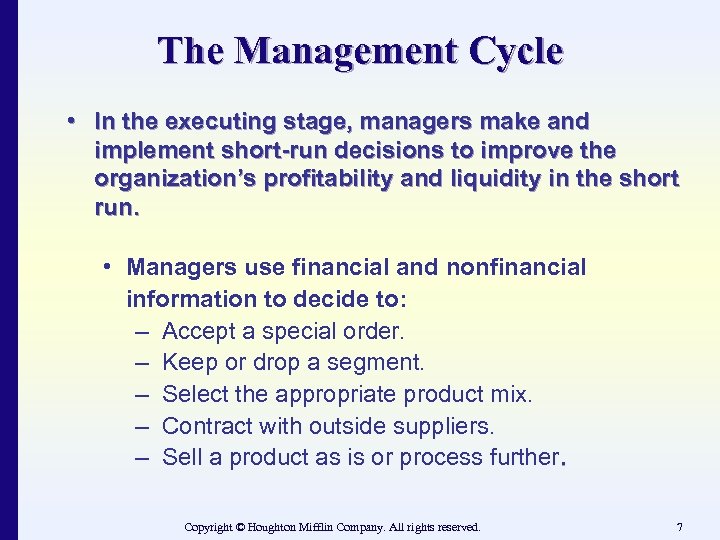 The Management Cycle

• In the executing stage, managers make and implement short-run decisions to improve the organization's profitability and liquidity in the short run.

• Managers use financial and nonfinancial information to decide to:
– Accept a special order.
– Keep or drop a segment.
– Select the appropriate product mix.
– Contract with outside suppliers.
– Sell a product as is or process further.

Copyright © Houghton Mifflin Company. All rights reserved.

7